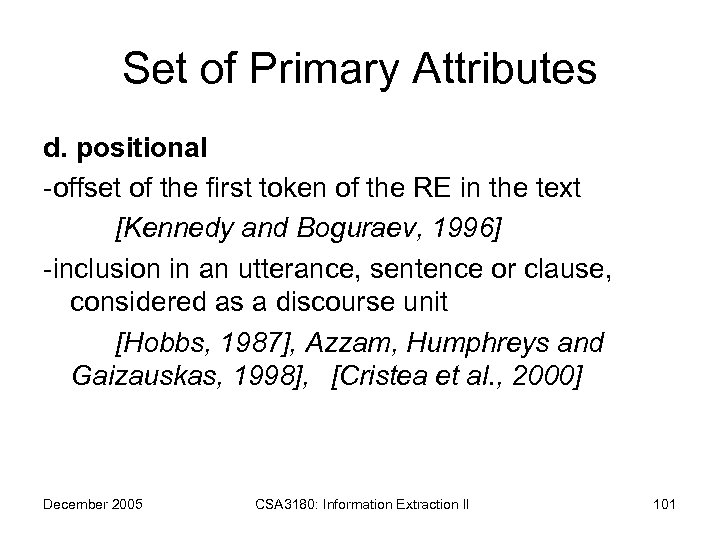 Set of Primary Attributes

d. positional

-offset of the first token of the RE in the text

[Kennedy and Boguraev, 1996]

-inclusion in an utterance, sentence or clause, considered as a discourse unit

[Hobbs, 1987], Azzam, Humphreys and Gaizauskas, 1998], [Cristea et al., 2000]

December 2005

CSA3180: Information Extraction II

101